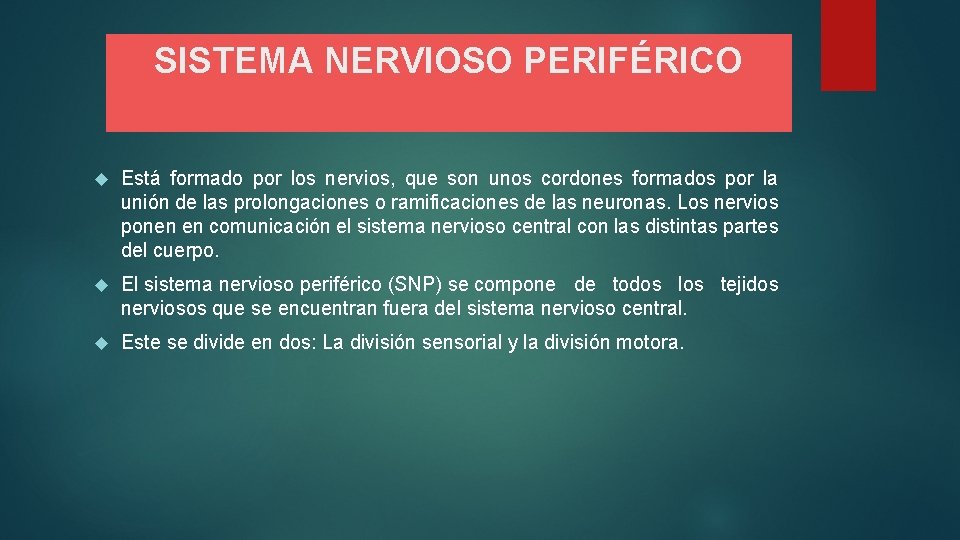 SISTEMA NERVIOSO PERIFÉRICO

Está formado por los nervios, que son unos cordones formados por la unión de las prolongaciones o ramificaciones de las neuronas. Los nervios ponen en comunicación el sistema nervioso central con las distintas partes del cuerpo.

El sistema nervioso periférico (SNP) se compone de todos los tejidos nerviosos que se encuentran fuera del sistema nervioso central.

Este se divide en dos: La división sensorial y la división motora.